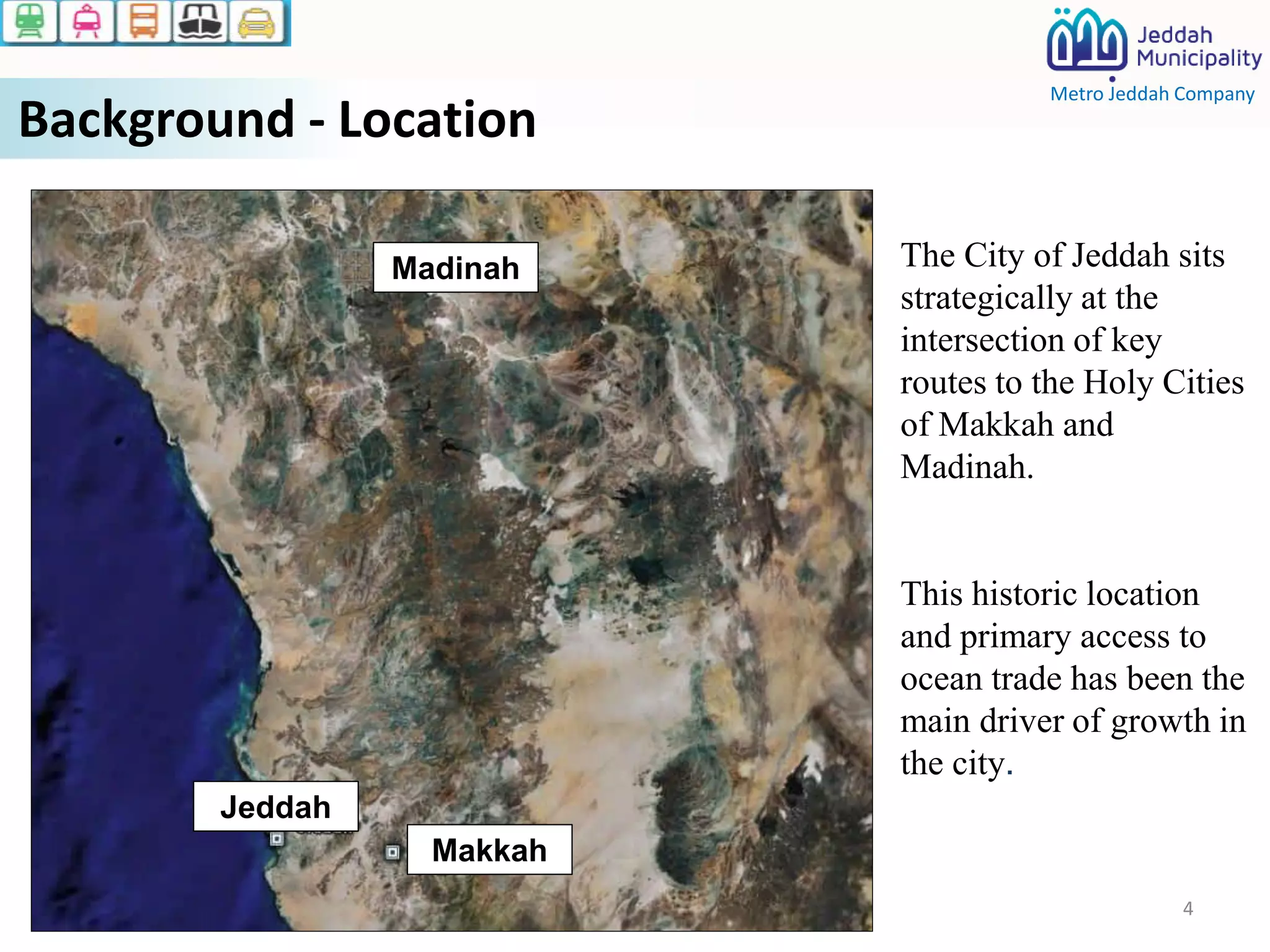 Jeddah Municipality
Metro Jeddah Company

Background - Location

Madinah

Jeddah

Makkah

The City of Jeddah sits strategically at the intersection of key routes to the Holy Cities of Makkah and Madinah.

This historic location and primary access to ocean trade has been the main driver of growth in the city.

4